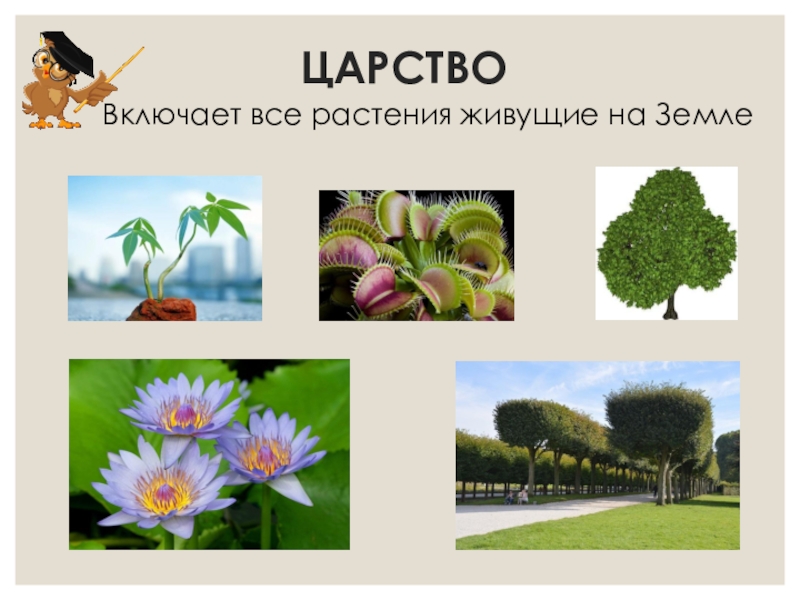 ЦАРСТВО
Включает все растения живущие на Земле